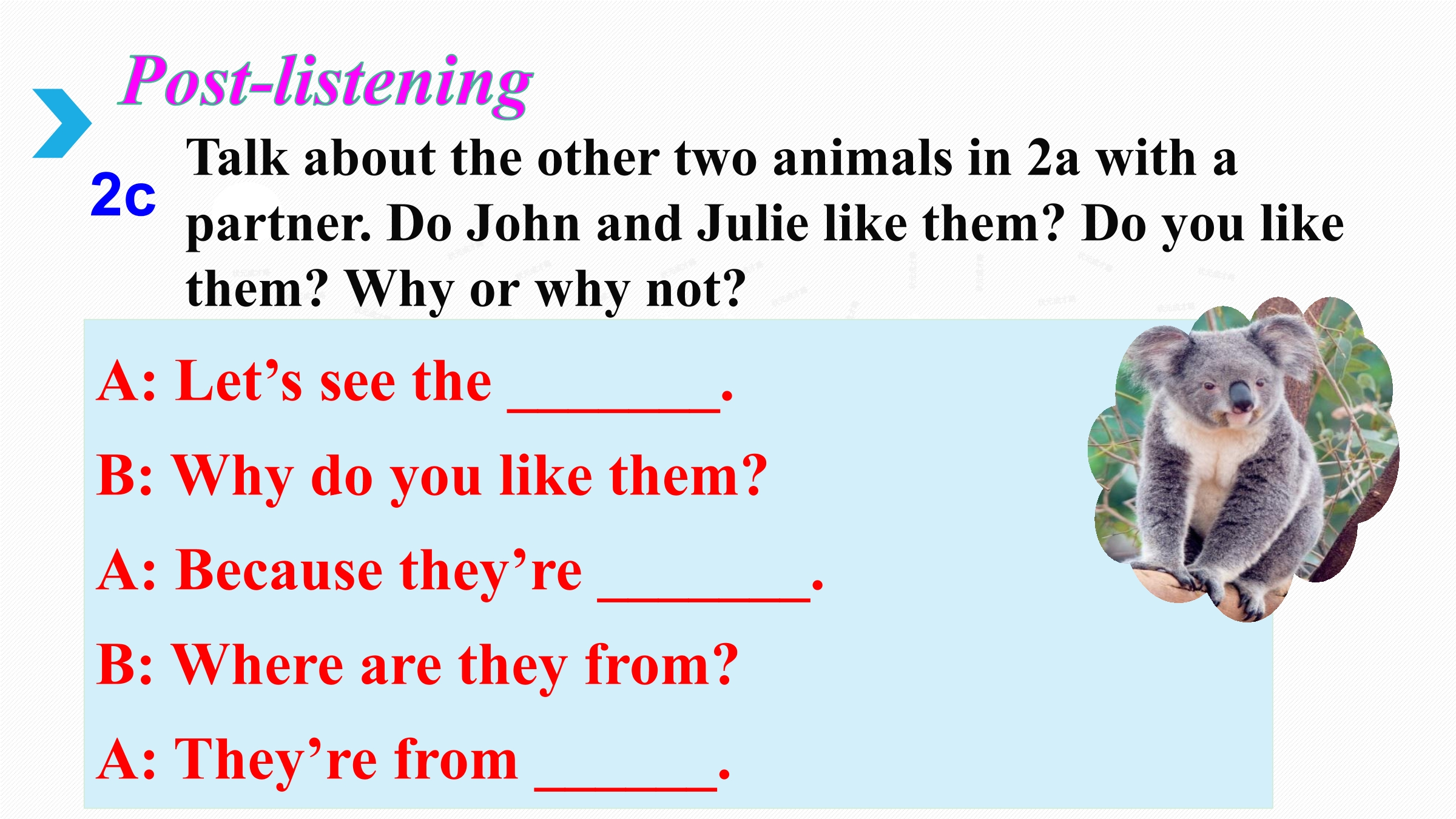 Post-listening

2c

Talk about the other two animals in 2a with a partner. Do John and Julie like them? Do you like them? Why or why not?

A: Let's see the ____.

B: Why do you like them?

A: Because they're ____.

B: Where are they from?

A: They're from ____.